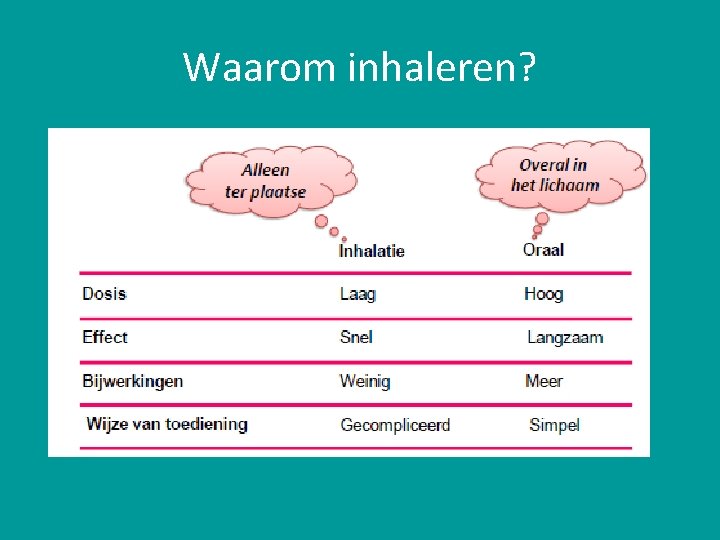 Waarom inhaleren?

Alleen ter plaatse

Overal in het lichaam

| | Inhalatie | Oraal |
|---|---|---|
| Dosis | Laag | Hoog |
| Effect | Snel | Langzaam |
| Bijwerkingen | Weinig | Meer |
| Wijze van toediening | Gecompliceerd | Simpel |